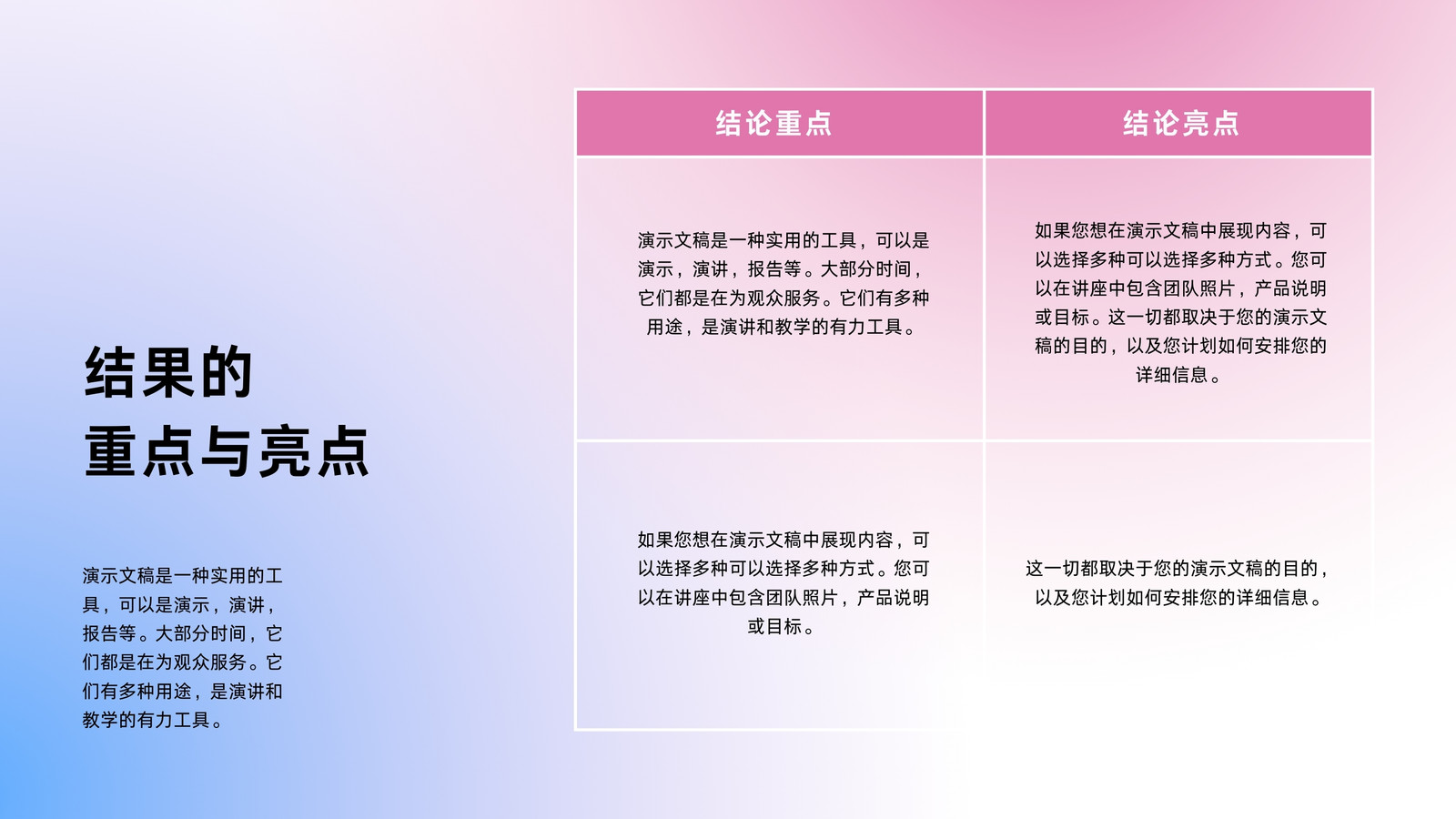 结果的
重点与亮点

演示文稿是一种实用的工具，可以是演示，演讲，报告等。大部分时间，它们都是在为观众服务。它们有多种用途，是演讲和教学的有力工具。

| 结论重点 | 结论亮点 |
|---|---|
| 演示文稿是一种实用的工具，可以是演示，演讲，报告等。大部分时间，它们都是在为观众服务。它们有多种用途，是演讲和教学的有力工具。 | 如果您想在演示文稿中展现内容，可以选择多种可以选择多种方式。您可以在讲座中包含团队照片，产品说明或目标。这一切都取决于您的演示文稿的目的，以及您计划如何安排您的详细信息。 |
| 如果您想在演示文稿中展现内容，可以选择多种可以选择多种方式。您可以在讲座中包含团队照片，产品说明或目标。 | 这一切都取决于您的演示文稿的目的，以及您计划如何安排您的详细信息。 |